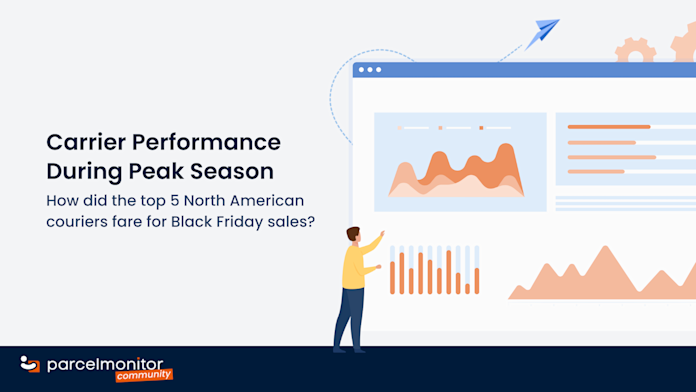 Carrier Performance During Peak Season

How did the top 5 North American couriers fare for Black Friday sales?

parcelmonitor community